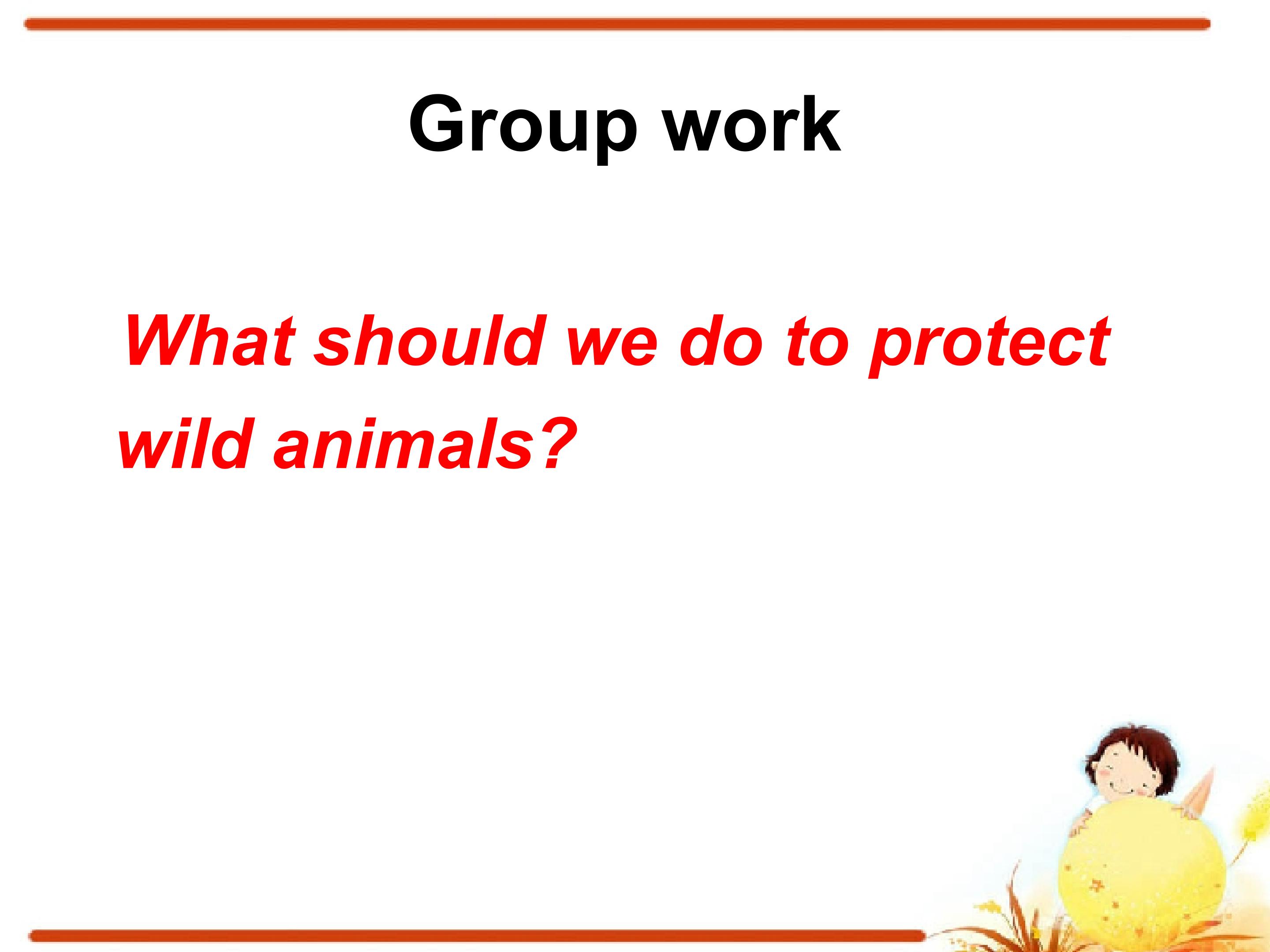 Group work

What should we do to protect wild animals?